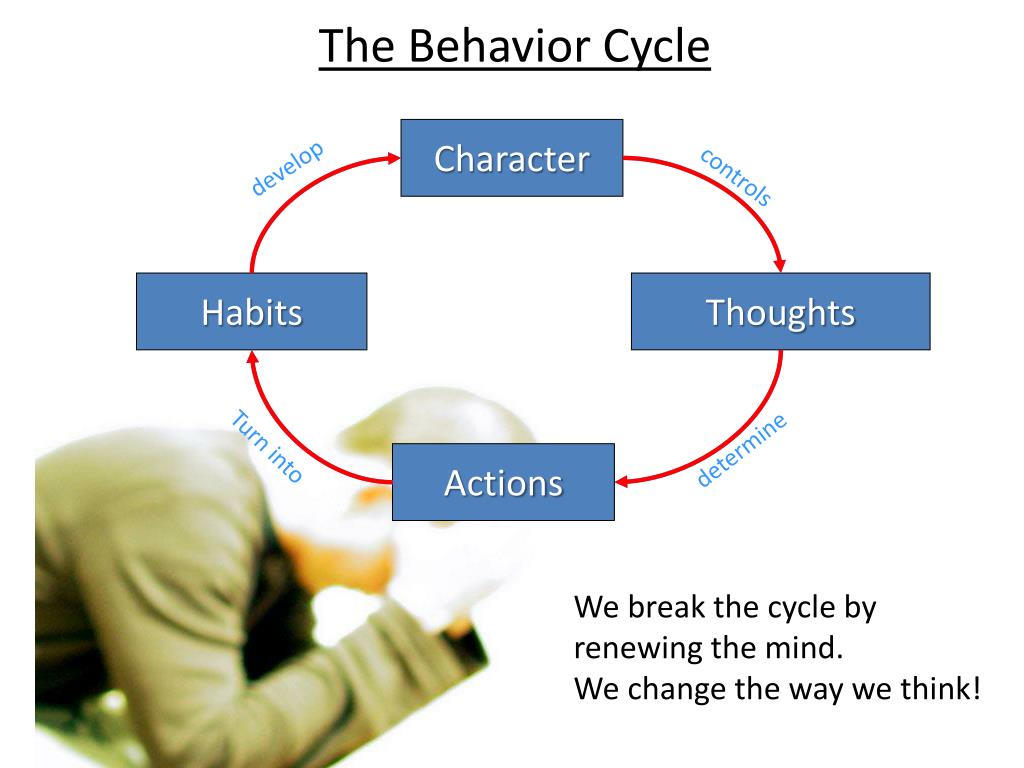 The Behavior Cycle

Character

controls

Thoughts

determine

Actions

Turn into

Habits

develop

We break the cycle by renewing the mind.
We change the way we think!